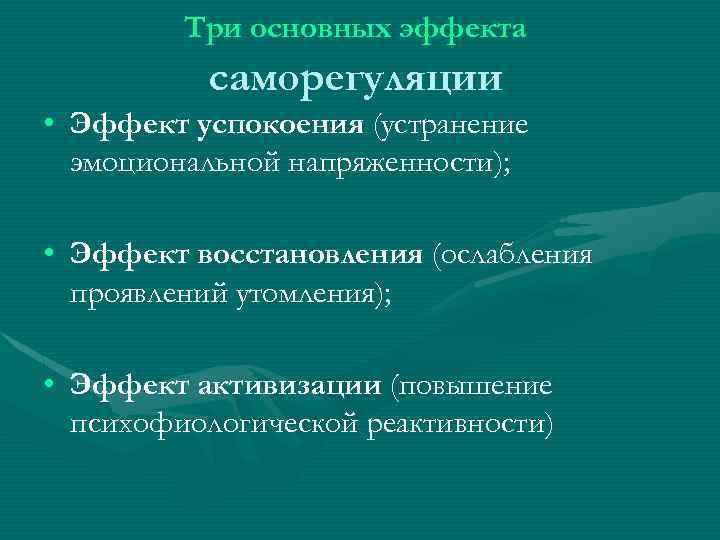 Три основных эффекта

саморегуляции

• Эффект успокоения (устранение эмоциональной напряженности);

• Эффект восстановления (ослабления проявлений утомления);

• Эффект активизации (повышение психофиологической реактивности)